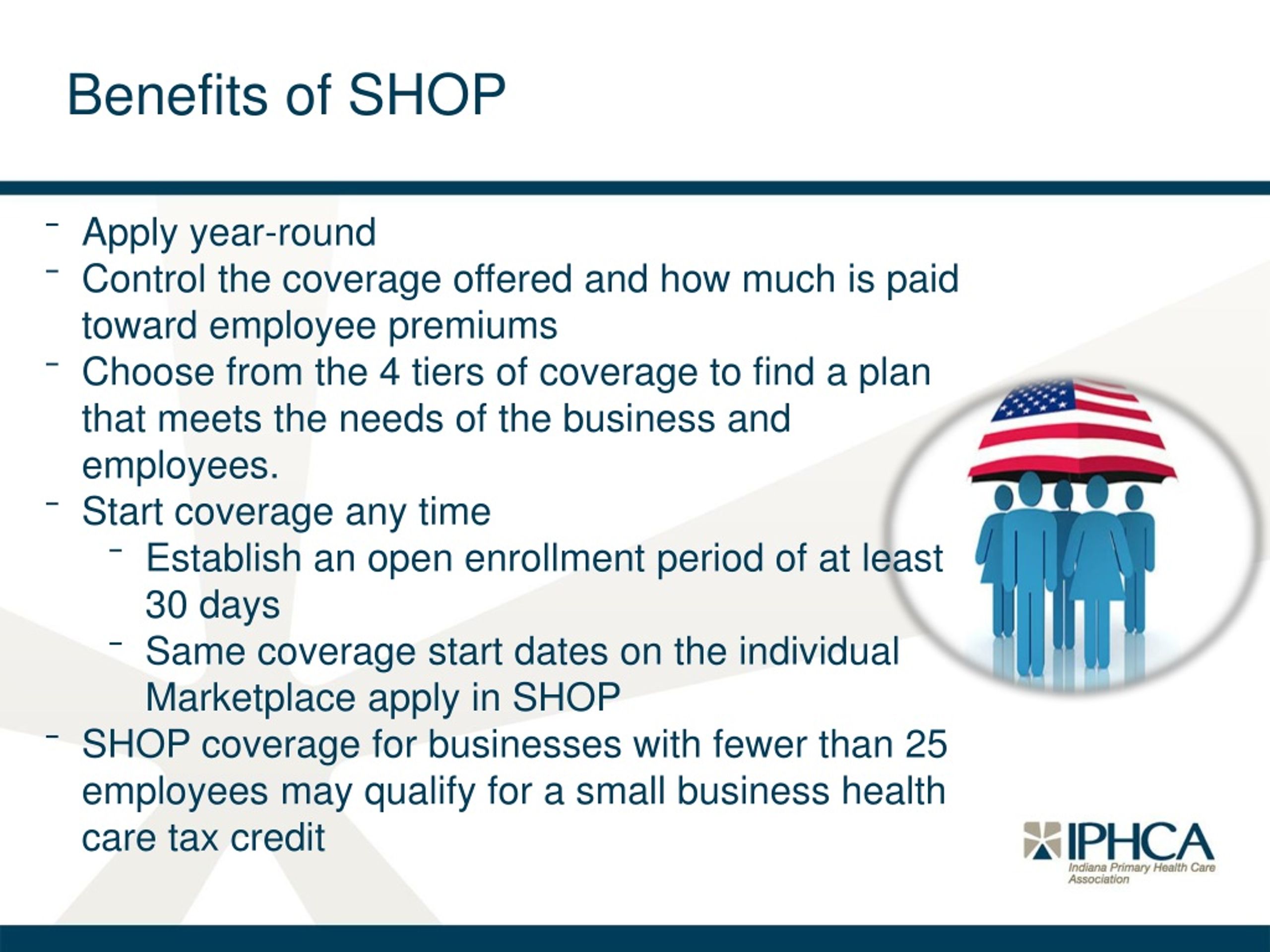 Benefits of SHOP

- Apply year-round
- Control the coverage offered and how much is paid toward employee premiums
- Choose from the 4 tiers of coverage to find a plan that meets the needs of the business and employees.
- Start coverage any time
  - Establish an open enrollment period of at least 30 days
  - Same coverage start dates on the individual Marketplace apply in SHOP
- SHOP coverage for businesses with fewer than 25 employees may qualify for a small business health care tax credit

IPHCA
Indiana Primary Health Care Association